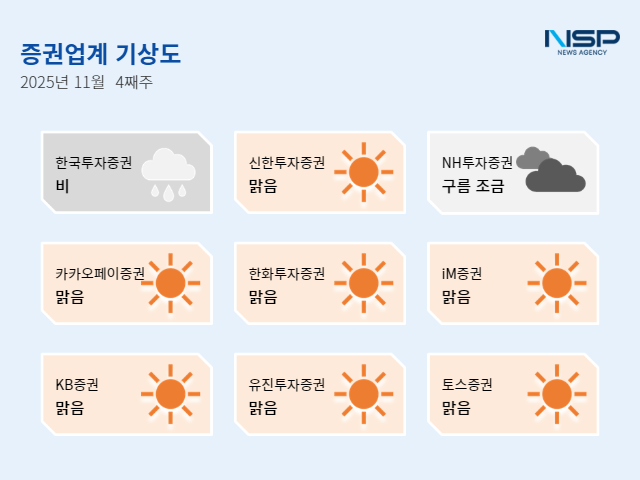 증권업계 기상도

2025년 11월 4째주

NSP
NEWS AGENCY

한국투자증권
비

신한투자증권
맑음

NH투자증권
구름 조금

카카오페이증권
맑음

한화투자증권
맑음

iM증권
맑음

KB증권
맑음

유진투자증권
맑음

토스증권
맑음